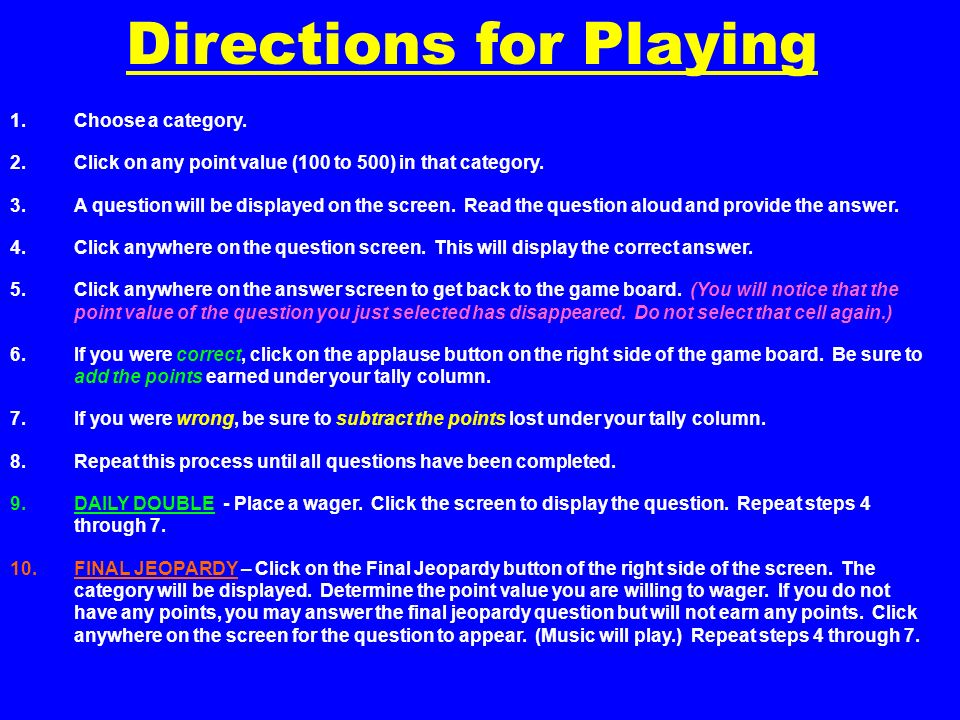 Directions for Playing

1. Choose a category.

2. Click on any point value (100 to 500) in that category.

3. A question will be displayed on the screen. Read the question aloud and provide the answer.

4. Click anywhere on the question screen. This will display the correct answer.

5. Click anywhere on the answer screen to get back to the game board. (You will notice that the point value of the question you just selected has disappeared. Do not select that cell again.)

6. If you were correct, click on the applause button on the right side of the game board. Be sure to add the points earned under your tally column.

7. If you were wrong, be sure to subtract the points lost under your tally column.

8. Repeat this process until all questions have been completed.

9. DAILY DOUBLE - Place a wager. Click the screen to display the question. Repeat steps 4 through 7.

10. FINAL JEOPARDY – Click on the Final Jeopardy button of the right side of the screen. The category will be displayed. Determine the point value you are willing to wager. If you do not have any points, you may answer the final jeopardy question but will not earn any points. Click anywhere on the screen for the question to appear. (Music will play.) Repeat steps 4 through 7.